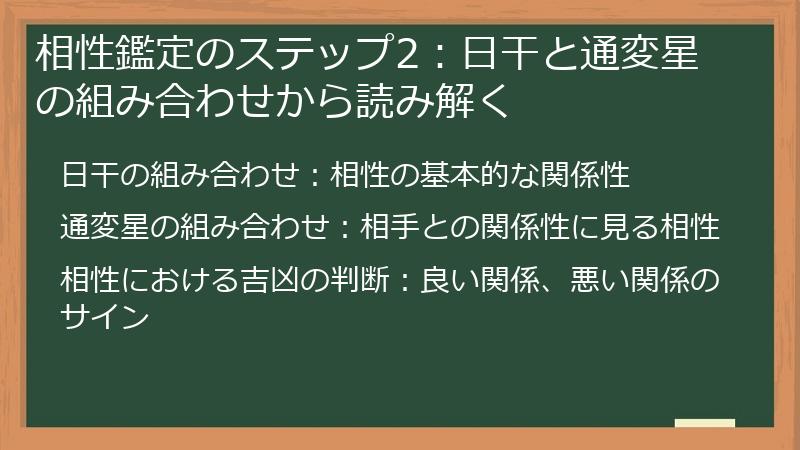 相性鑑定のステップ2：日干と通変星の組み合わせから読み解く

日干の組み合わせ：相性の基本的な関係性

通変星の組み合わせ：相手との関係性に見る相性

相性における吉凶の判断：良い関係、悪い関係のサイン